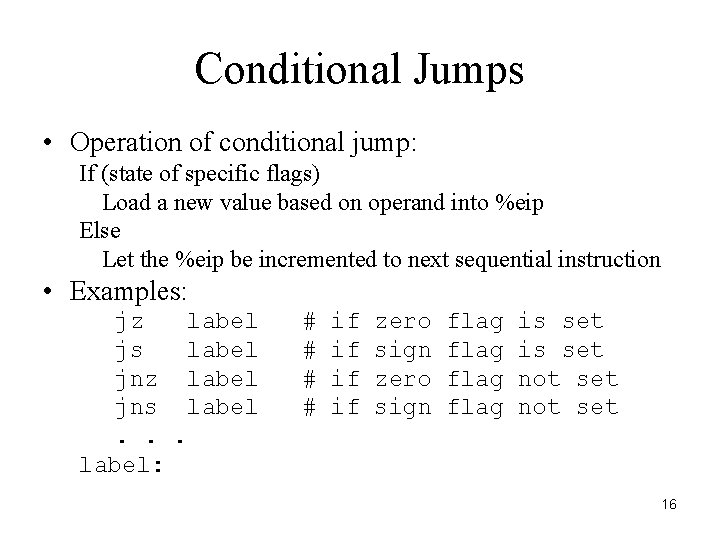 Conditional Jumps

• Operation of conditional jump:
If (state of specific flags)
Load a new value based on operand into %eip
Else
Let the %eip be incremented to next sequential instruction

• Examples:
jz label # if zero flag is set
js label # if sign flag is set
jnz label # if zero flag not set
jns label # if sign flag not set
. . .
label:

16